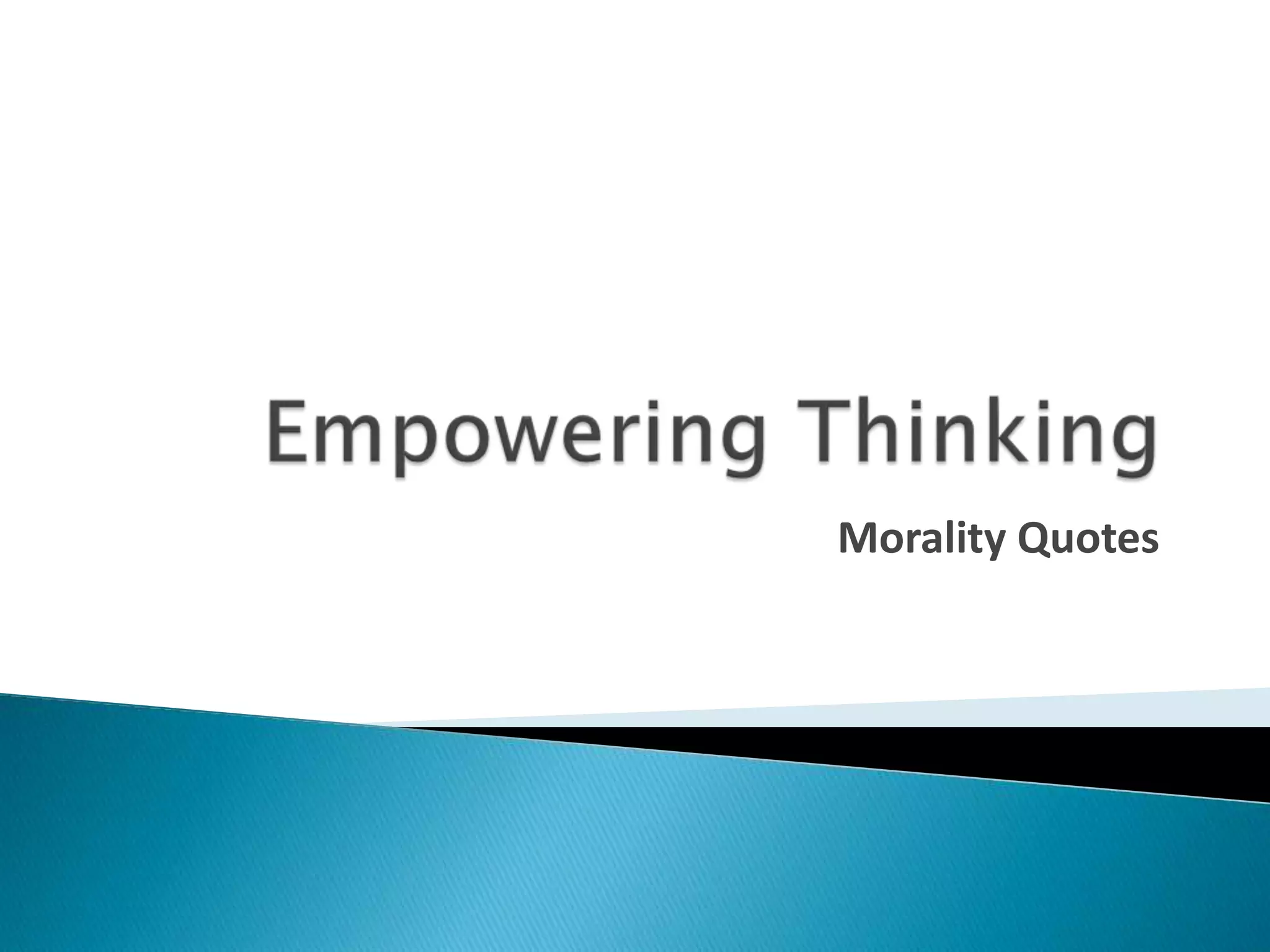 Empowering Thinking

Morality Quotes